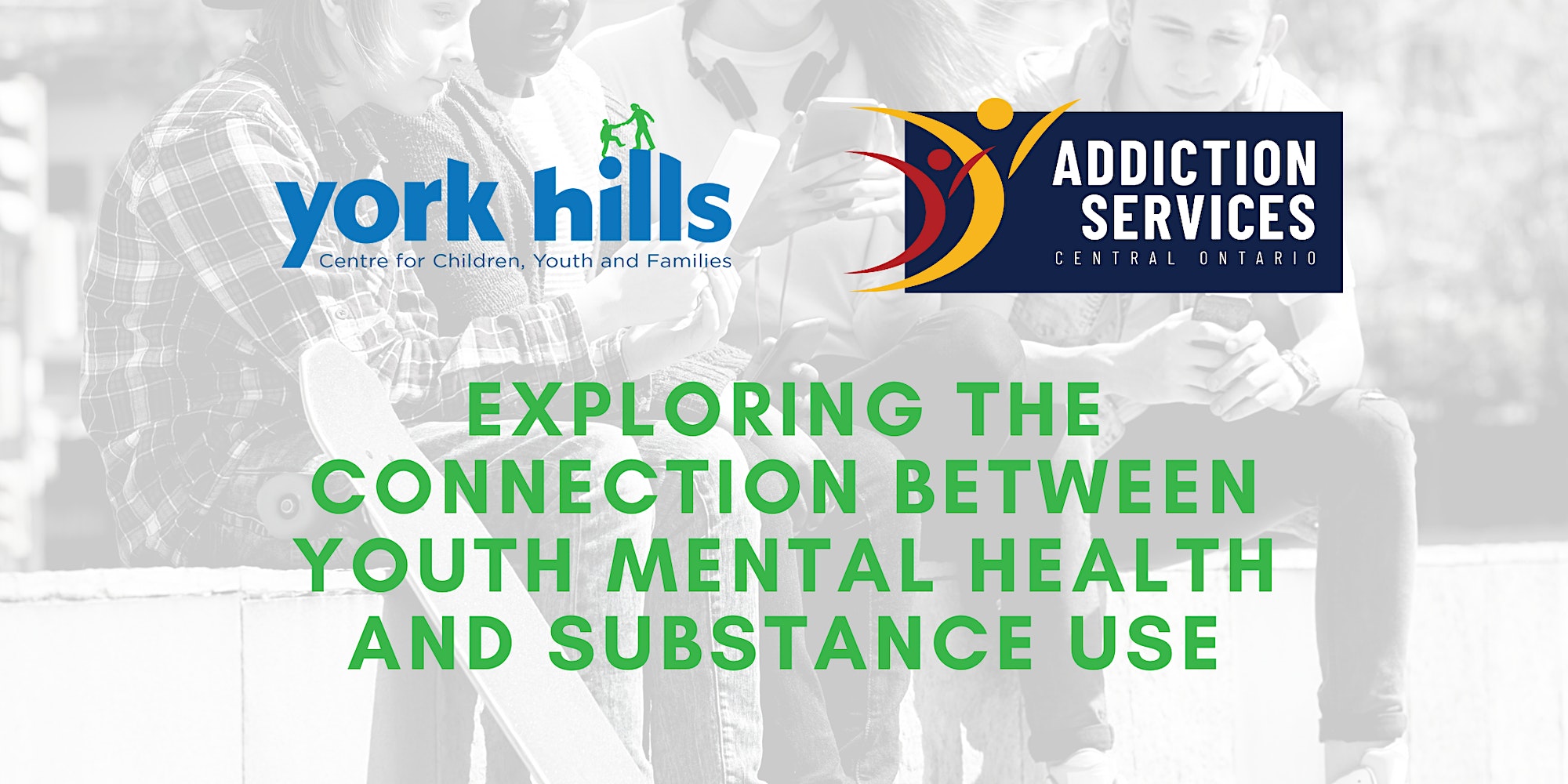 york hills
Centre for Children, Youth and Families

ADDICTION SERVICES
CENTRAL ONTARIO

EXPLORING THE CONNECTION BETWEEN YOUTH MENTAL HEALTH AND SUBSTANCE USE